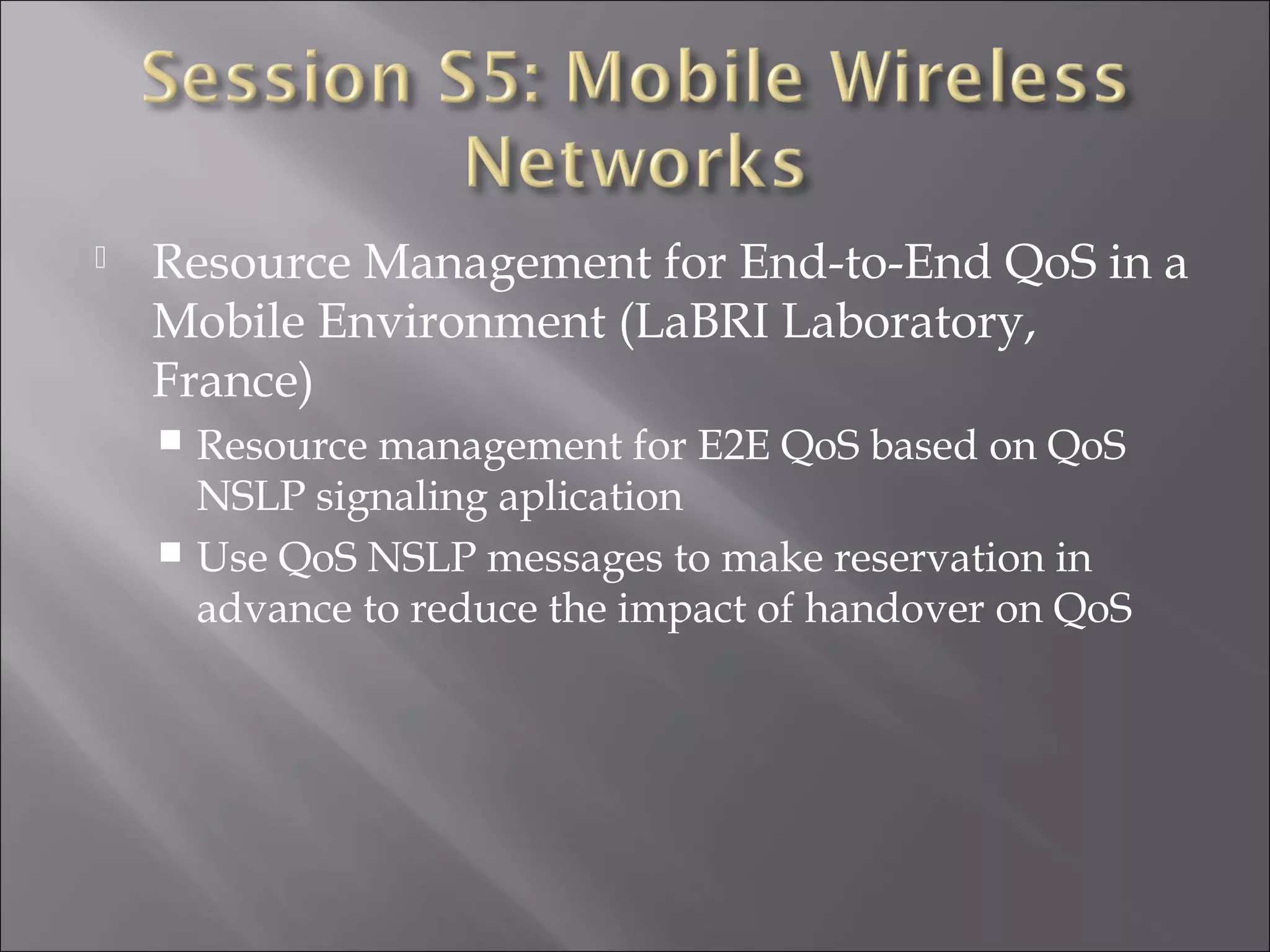 Session S5: Mobile Wireless Networks

Resource Management for End-to-End QoS in a Mobile Environment (LaBRI Laboratory, France)

Resource management for E2E QoS based on QoS NSLP signaling aplication

Use QoS NSLP messages to make reservation in advance to reduce the impact of handover on QoS